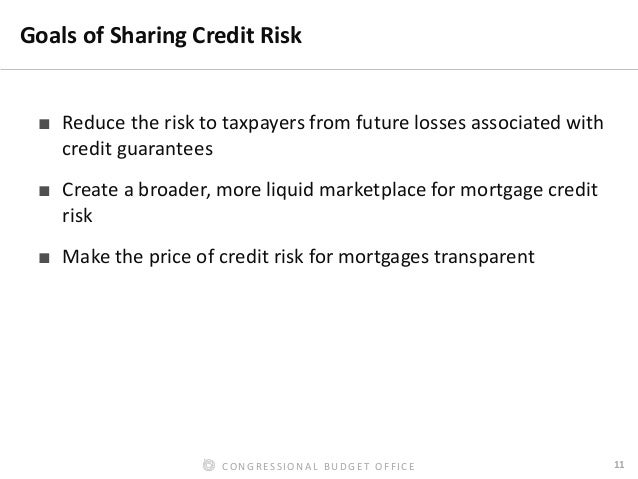 Goals of Sharing Credit Risk

■ Reduce the risk to taxpayers from future losses associated with credit guarantees

■ Create a broader, more liquid marketplace for mortgage credit risk

■ Make the price of credit risk for mortgages transparent

CONGRESSIONAL BUDGET OFFICE

11